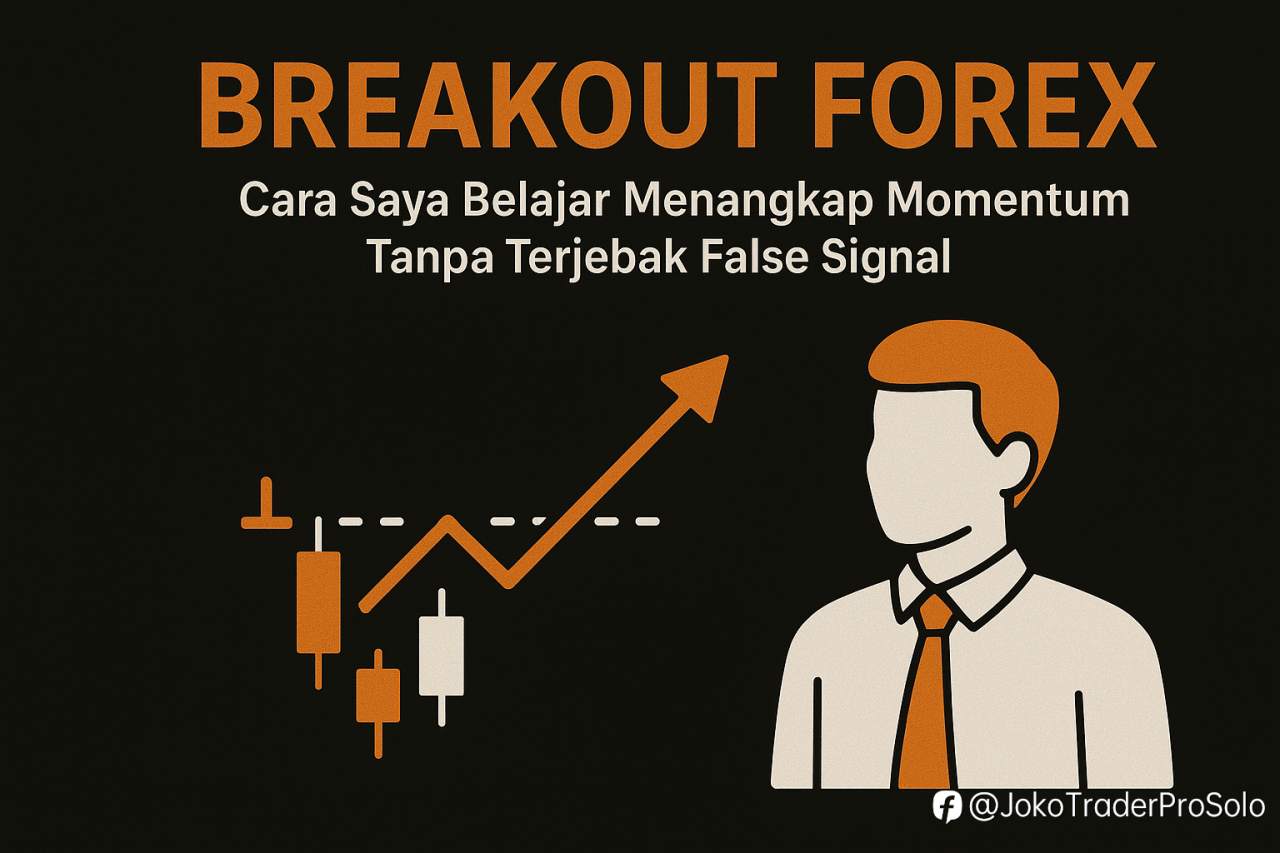 BREAKOUT FOREX

Cara Saya Belajar Menangkap Momentum Tanpa Terjebak False Signal

@JokoTraderProSolo